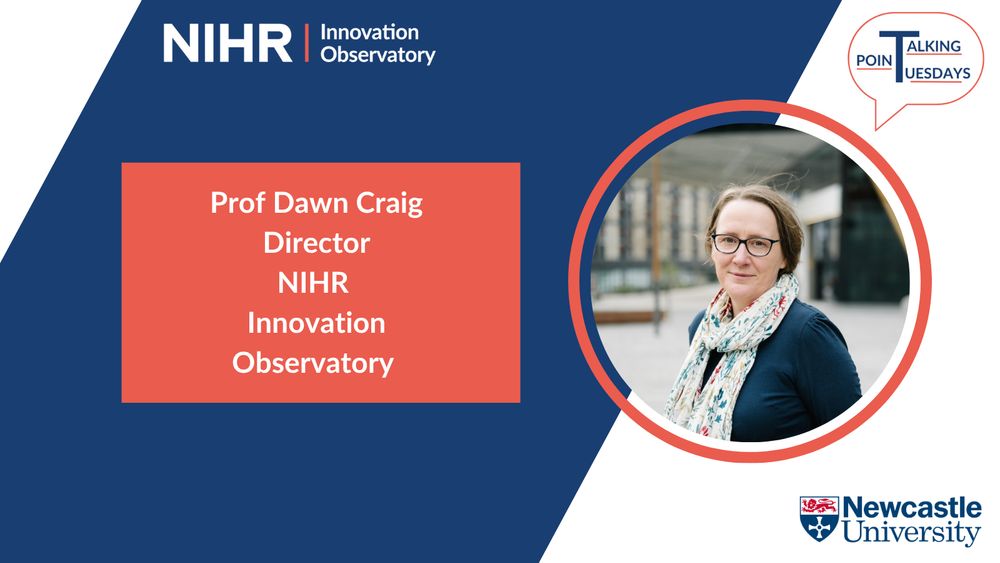 NIHR | Innovation Observatory

TALKING POINT TUESDAYS

Prof Dawn Craig
Director
NIHR
Innovation
Observatory

Newcastle University